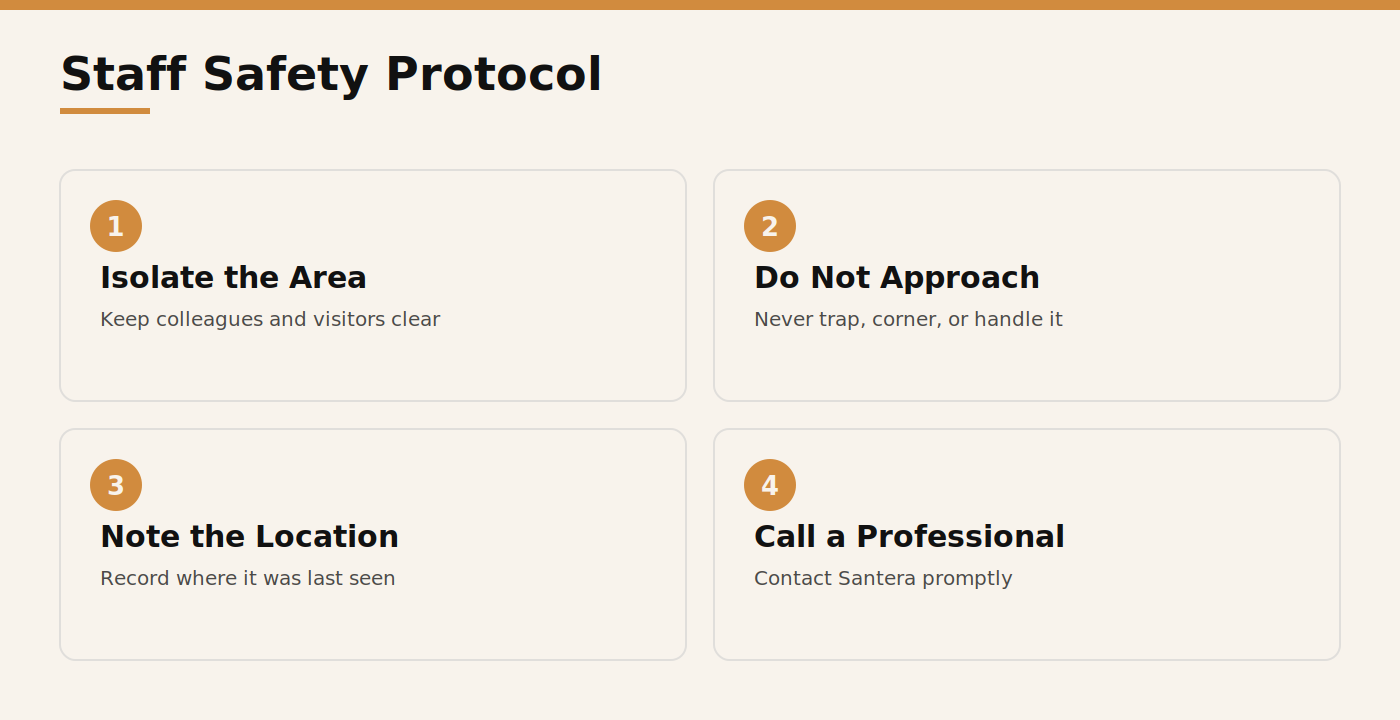 Staff Safety Protocol

1
Isolate the Area
Keep colleagues and visitors clear

2
Do Not Approach
Never trap, corner, or handle it

3
Note the Location
Record where it was last seen

4
Call a Professional
Contact Santera promptly